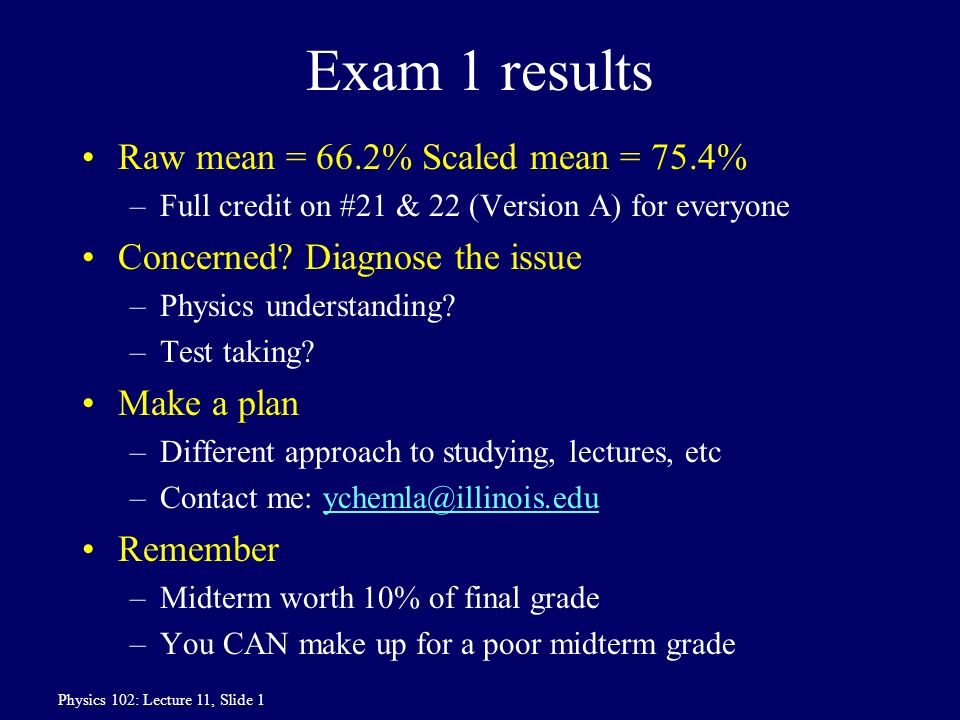 Exam 1 results

• Raw mean = 66.2% Scaled mean = 75.4%
– Full credit on #21 & 22 (Version A) for everyone
• Concerned? Diagnose the issue
– Physics understanding?
– Test taking?
• Make a plan
– Different approach to studying, lectures, etc
– Contact me: ychemla@illinois.edu
• Remember
– Midterm worth 10% of final grade
– You CAN make up for a poor midterm grade

Physics 102: Lecture 11, Slide 1